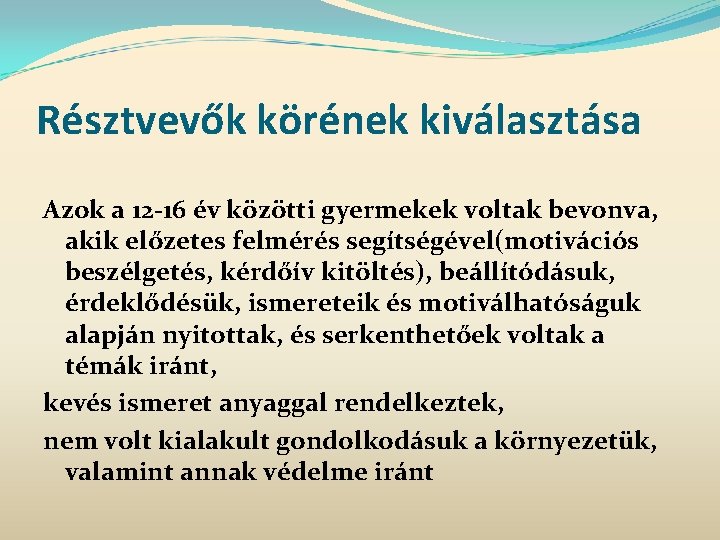 Résztvevők körének kiválasztása

Azok a 12-16 év közötti gyermekek voltak bevonva, akik előzetes felmérés segítségével(motivációs beszélgetés, kérdőív kitöltés), beállítódásuk, érdeklődésük, ismereteik és motiválhatóságuk alapján nyitottak, és serkenthetőek voltak a témák iránt,

kevés ismeret anyaggal rendelkeztek,

nem volt kialakult gondolkodásuk a környezetük, valamint annak védelme iránt